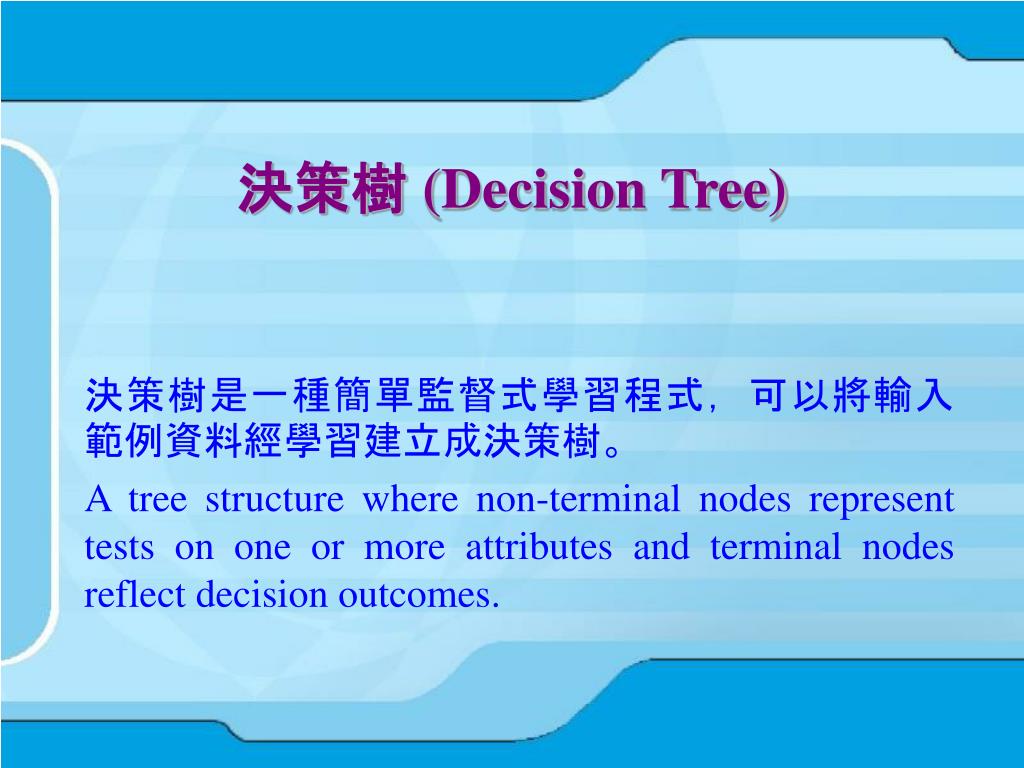 決策樹 (Decision Tree)

決策樹是一種簡單監督式學習程式，可以將輸入範例資料經學習建立成決策樹。

A tree structure where non-terminal nodes represent tests on one or more attributes and terminal nodes reflect decision outcomes.